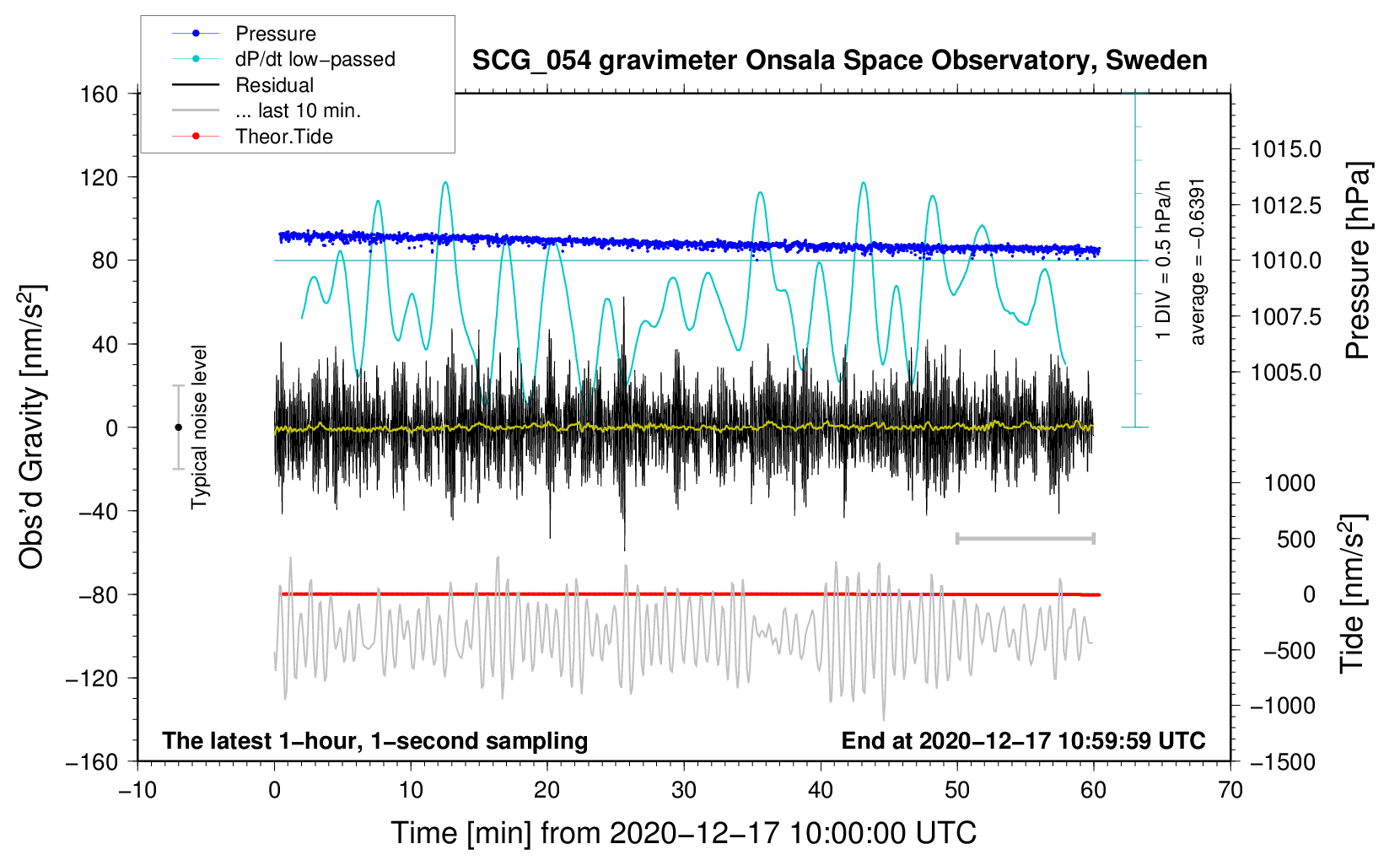 Pressure
dP/dt low−passed
Residual
... last 10 min.
Theor.Tide

SCG_054 gravimeter Onsala Space Observatory, Sweden

160
120
80
40
0
−40
−80
−120
−160

Obs'd Gravity [nm/s$^2$]

Typical noise level

1 DIV = 0.5 hPa/h
average = −0.6391

1015.0
1012.5
1010.0
1007.5
1005.0

Pressure [hPa]

1000
500
0
−500
−1000
−1500

Tide [nm/s$^2$]

The latest 1−hour, 1−second sampling

End at 2020−12−17 10:59:59 UTC

−10
0
10
20
30
40
50
60
70

Time [min] from 2020−12−17 10:00:00 UTC